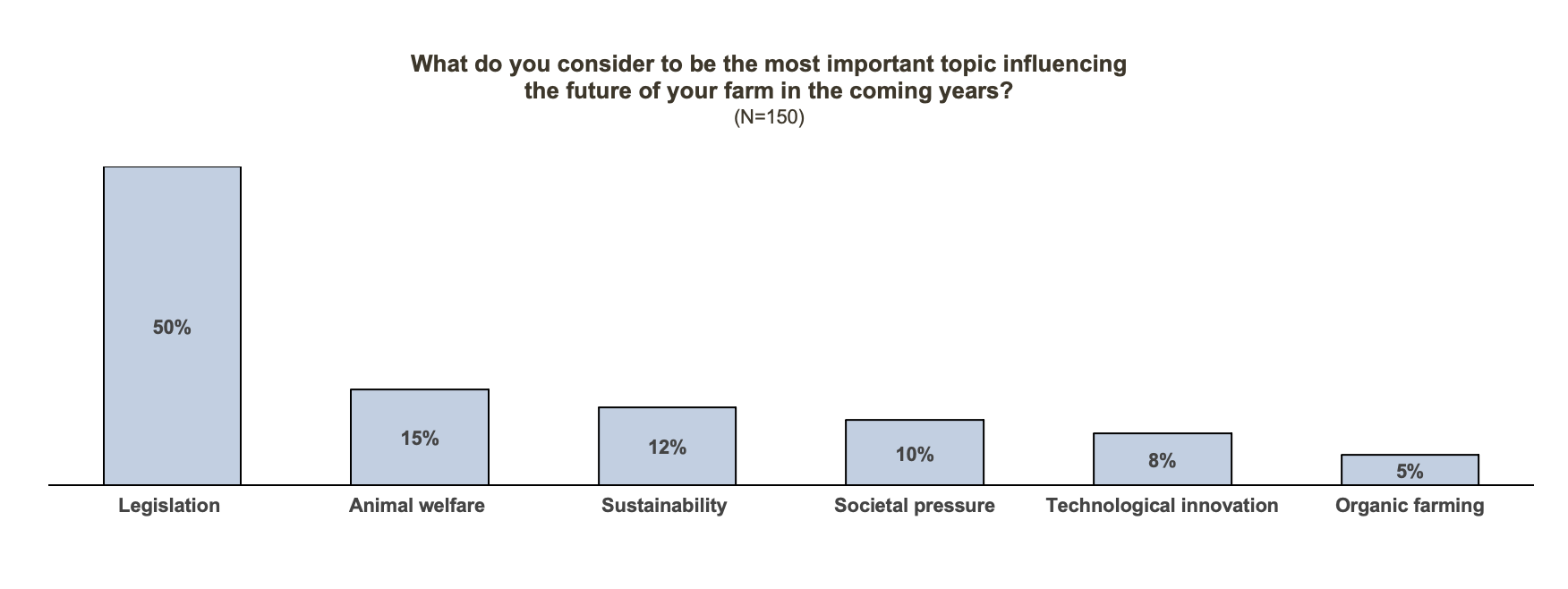 What do you consider to be the most important topic influencing the future of your farm in the coming years?
(N=150)

50%
15%
12%
10%
8%
5%

Legislation
Animal welfare
Sustainability
Societal pressure
Technological innovation
Organic farming